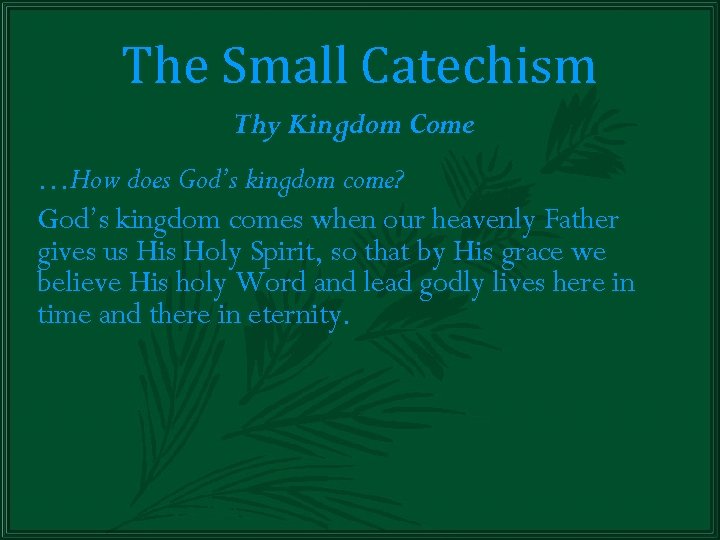 The Small Catechism

Thy Kingdom Come

…How does God's kingdom come?

God's kingdom comes when our heavenly Father gives us His Holy Spirit, so that by His grace we believe His holy Word and lead godly lives here in time and there in eternity.